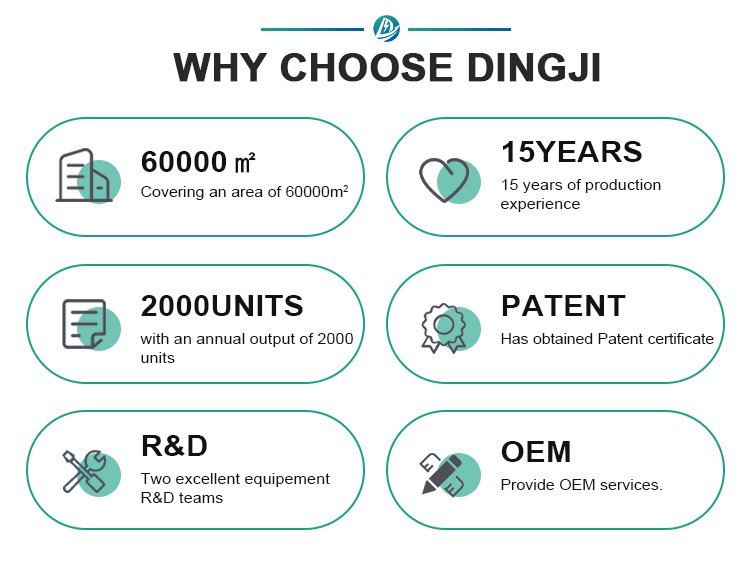 WHY CHOOSE DINGJI

60000 ㎡
Covering an area of 60000m²

15YEARS
15 years of production experience

2000UNITS
with an annual output of 2000 units

PATENT
Has obtained Patent certificate

R&D
Two excellent equipement R&D teams

OEM
Provide OEM services.